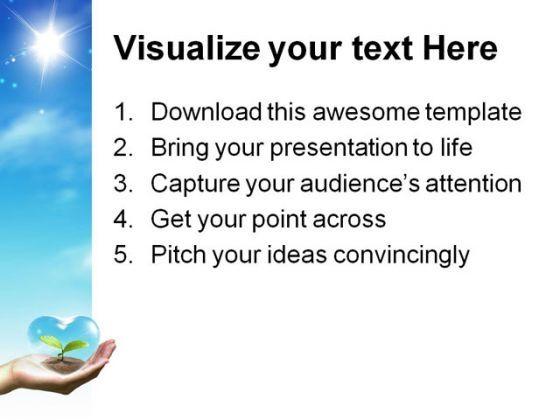 Visualize your text Here

1. Download this awesome template
2. Bring your presentation to life
3. Capture your audience's attention
4. Get your point across
5. Pitch your ideas convincingly